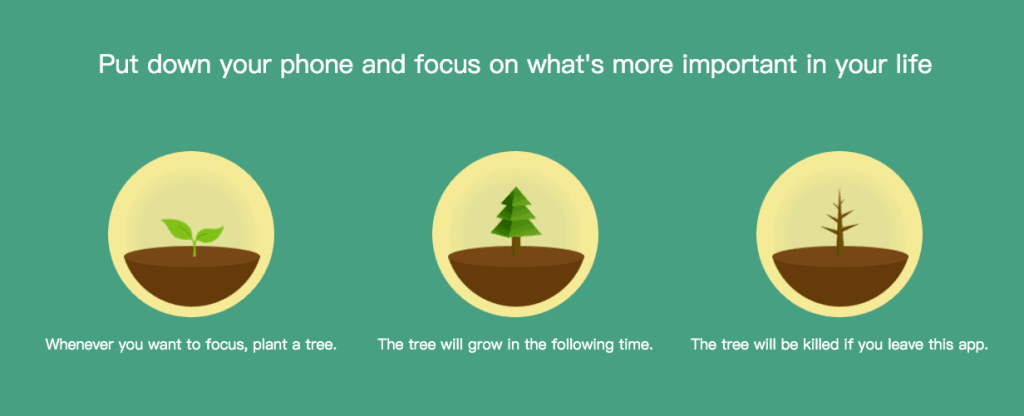 Put down your phone and focus on what's more important in your life

Whenever you want to focus, plant a tree.

The tree will grow in the following time.

The tree will be killed if you leave this app.